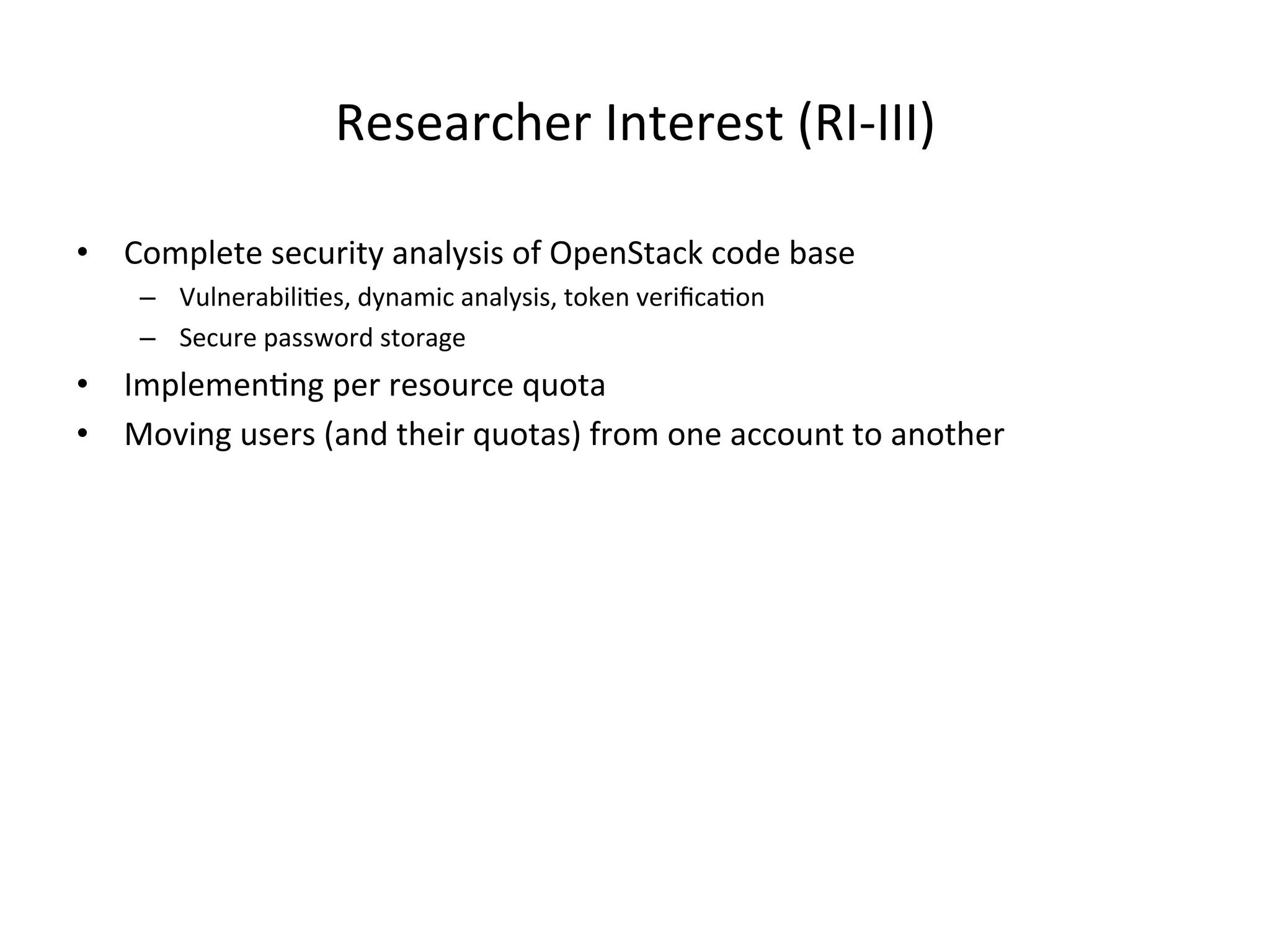 Researcher Interest (RI-III)

• Complete security analysis of OpenStack code base
  – Vulnerabilities, dynamic analysis, token verification
  – Secure password storage
• Implementing per resource quota
• Moving users (and their quotas) from one account to another